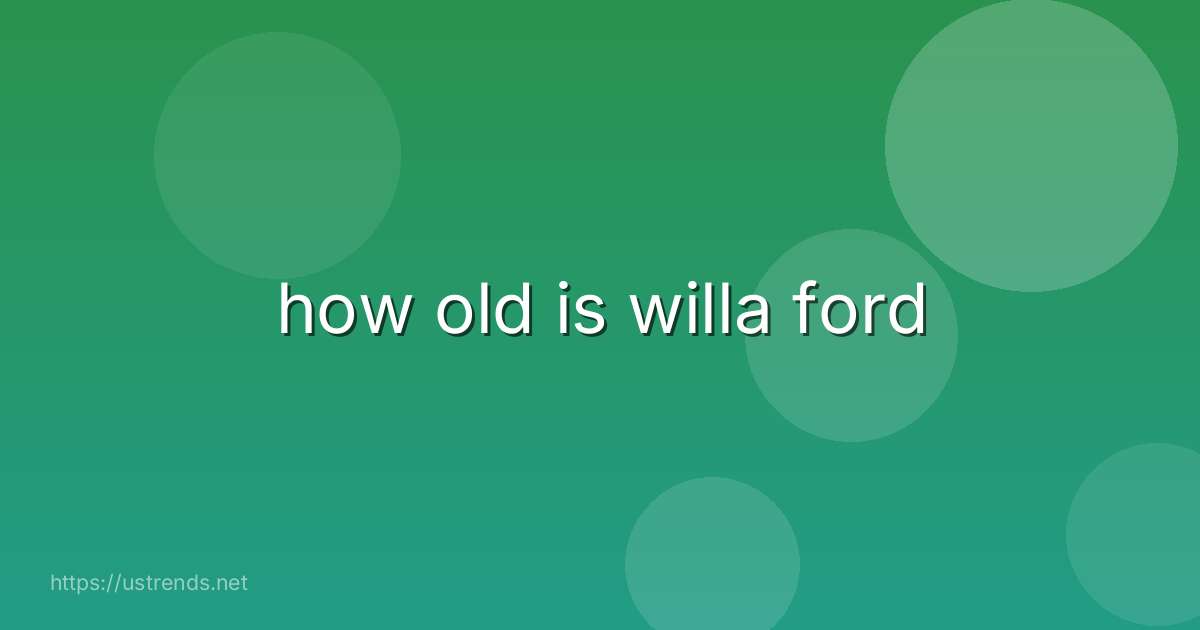 how old is willa ford

https://ustrends.net